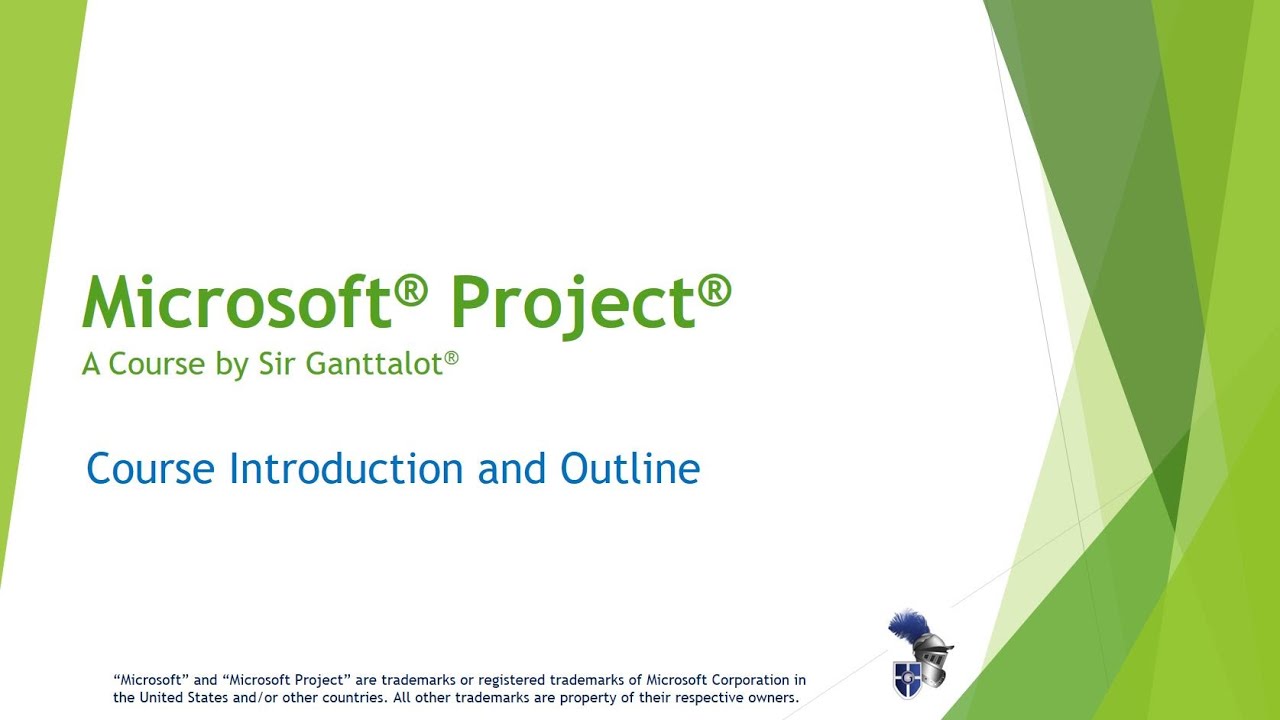 Microsoft® Project®
A Course by Sir Ganttalot®

Course Introduction and Outline

“Microsoft” and “Microsoft Project” are trademarks or registered trademarks of Microsoft Corporation in the United States and/or other countries. All other trademarks are property of their respective owners.